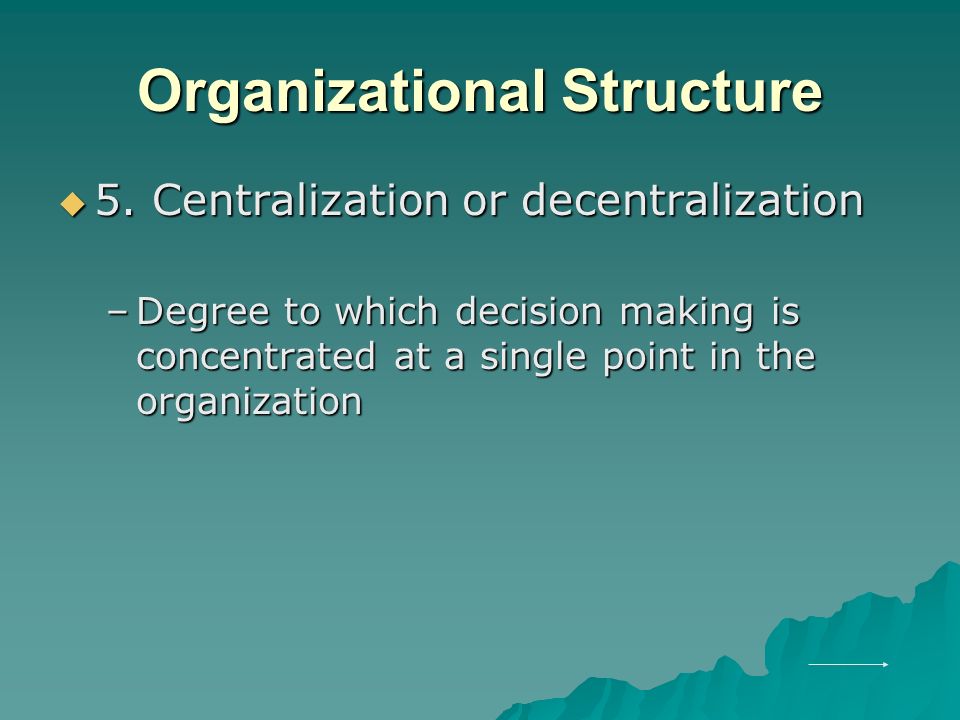 Organizational Structure

5. Centralization or decentralization

– Degree to which decision making is concentrated at a single point in the organization